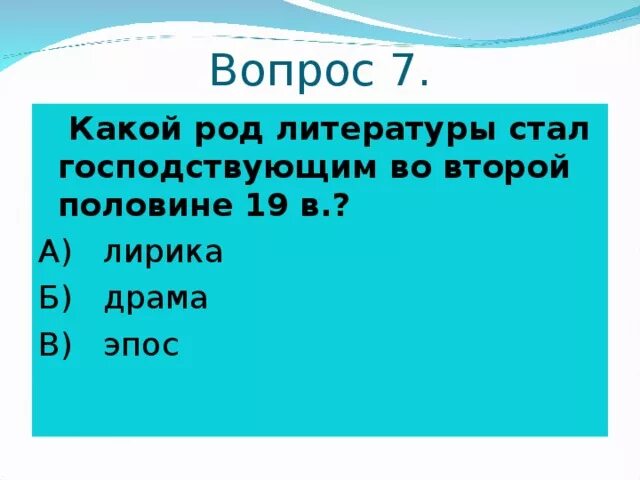 Вопрос 7.

Какой род литературы стал господствующим во второй половине 19 в.?

А) лирика

Б) драма

В) эпос